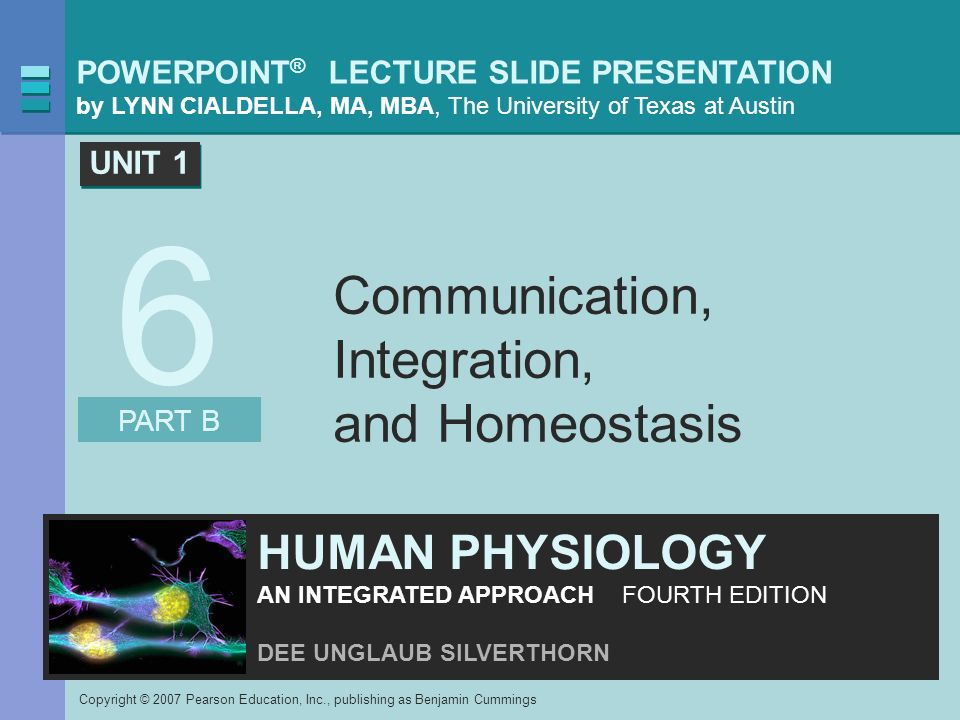 POWERPOINT® LECTURE SLIDE PRESENTATION
by LYNN CIALDELLA, MA, MBA, The University of Texas at Austin

UNIT 1

6

PART B

Communication, Integration, and Homeostasis

HUMAN PHYSIOLOGY
AN INTEGRATED APPROACH FOURTH EDITION
DEE UNGLAUB SILVERTHORN

Copyright © 2007 Pearson Education, Inc., publishing as Benjamin Cummings